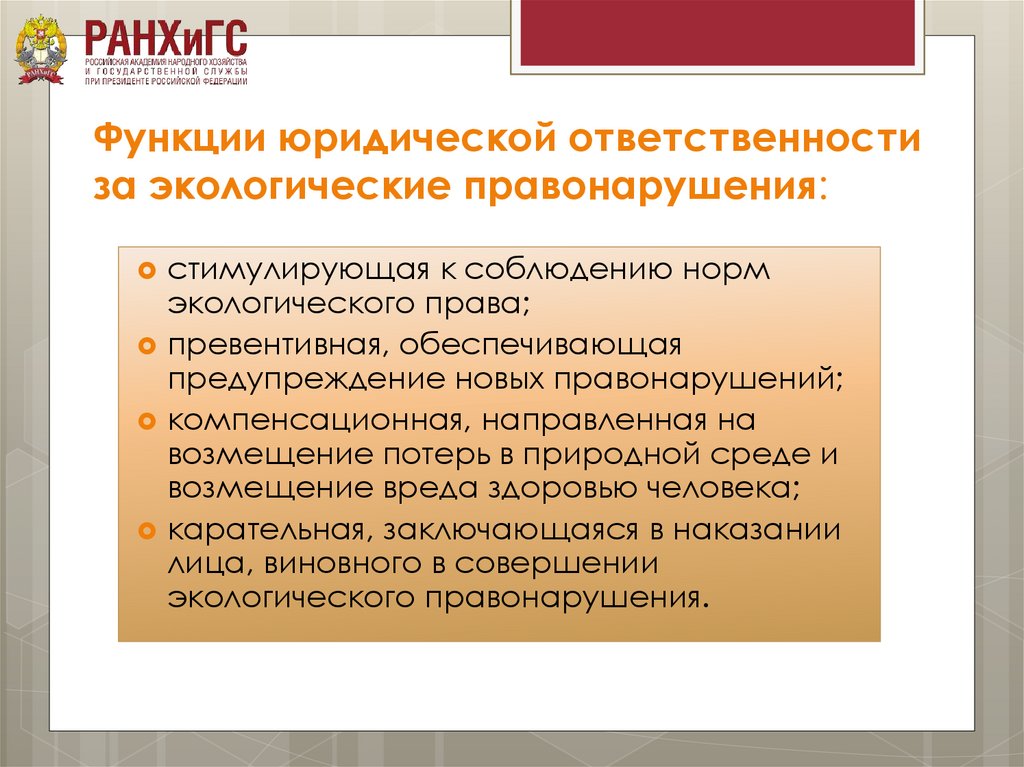 РАНХиГС
РОССИЙСКАЯ АКАДЕМИЯ НАРОДНОГО ХОЗЯЙСТВА И ГОСУДАРСТВЕННОЙ СЛУЖБЫ ПРИ ПРЕЗИДЕНТЕ РОССИЙСКОЙ ФЕДЕРАЦИИ

Функции юридической ответственности за экологические правонарушения:

стимулирующая к соблюдению норм экологического права;
превентивная, обеспечивающая предупреждение новых правонарушений;
компенсационная, направленная на возмещение потерь в природной среде и возмещение вреда здоровью человека;
карательная, заключающаяся в наказании лица, виновного в совершении экологического правонарушения.